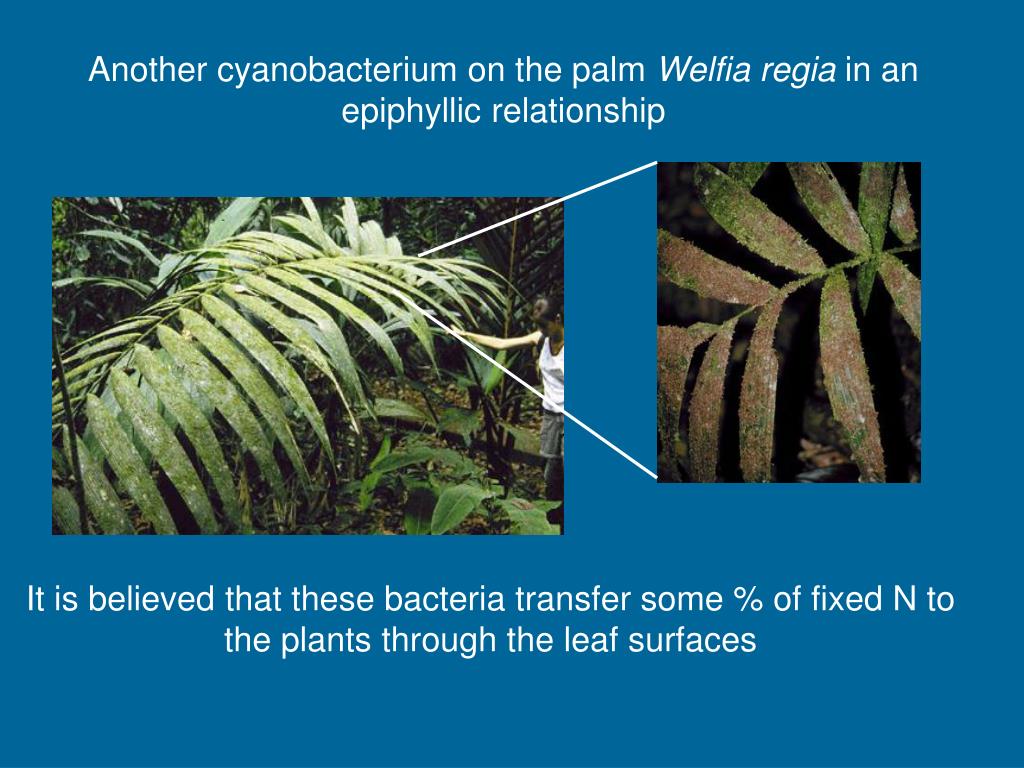 Another cyanobacterium on the palm Welfia regia in an epiphyllic relationship

It is believed that these bacteria transfer some % of fixed N to the plants through the leaf surfaces